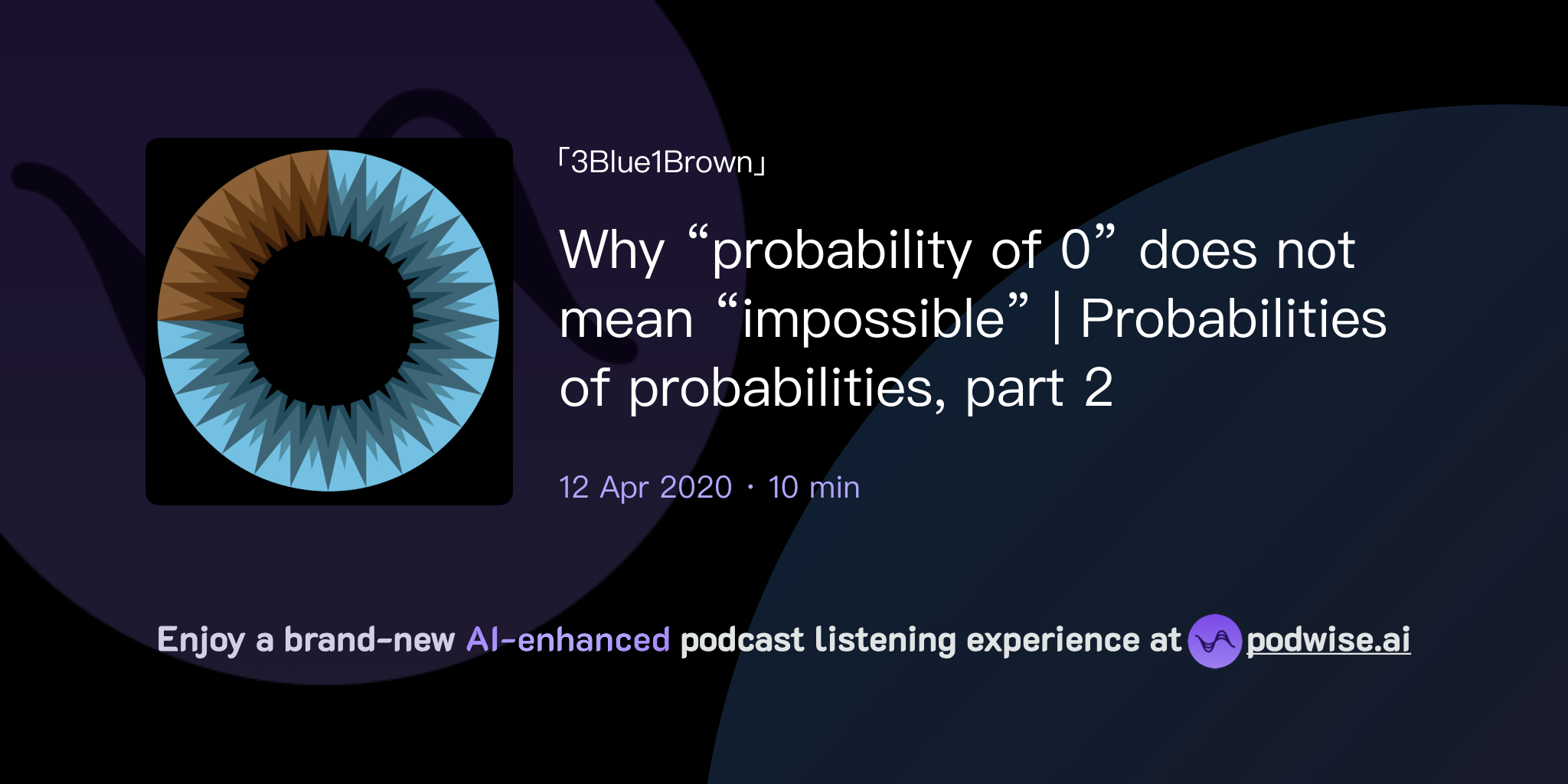 「3Blue1Brown」

Why “probability of 0” does not mean “impossible” | Probabilities of probabilities, part 2

12 Apr 2020 · 10 min

Enjoy a brand-new AI-enhanced podcast listening experience at podwise.ai